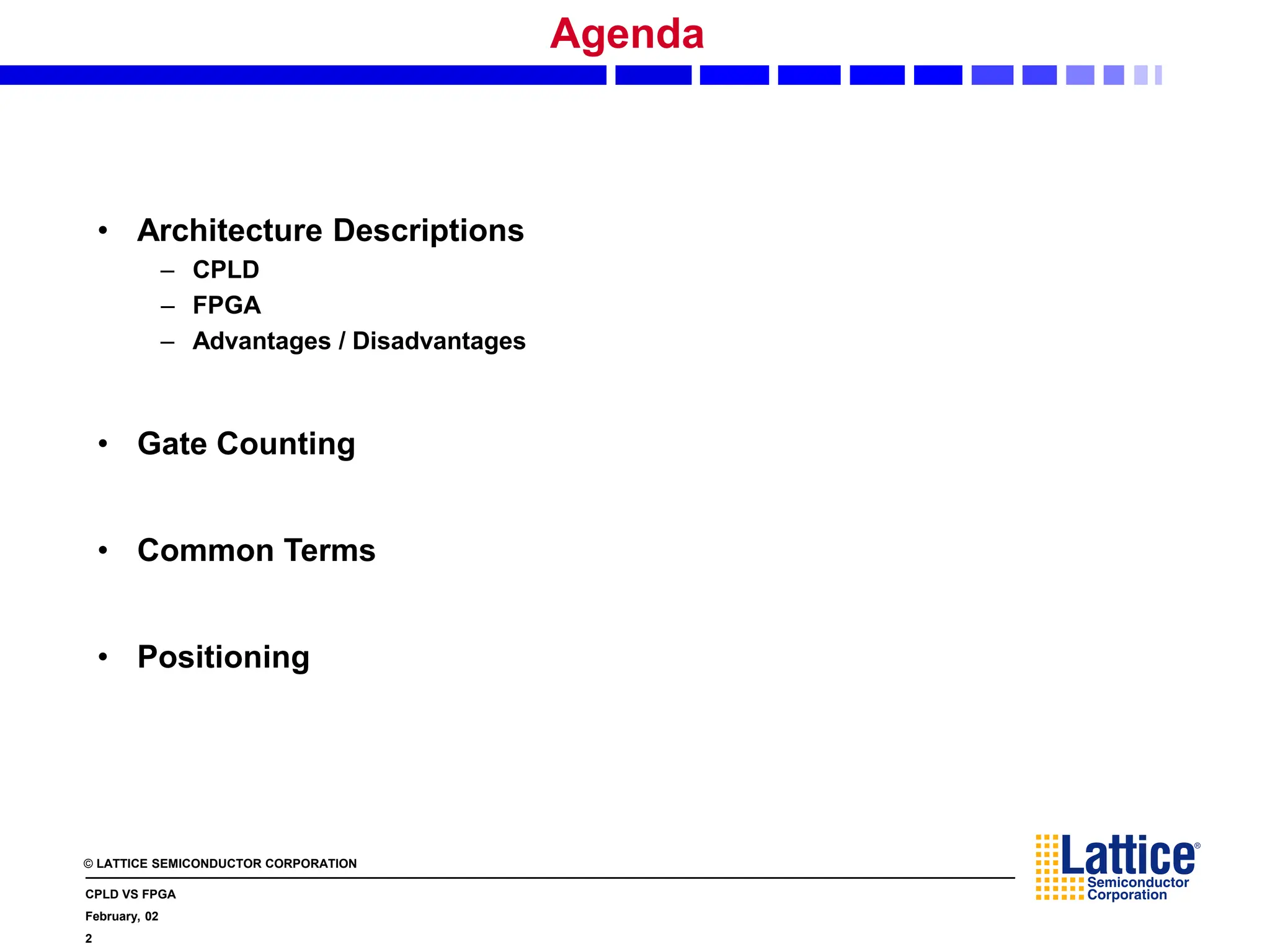 Agenda

• Architecture Descriptions
– CPLD
– FPGA
– Advantages / Disadvantages

• Gate Counting

• Common Terms

• Positioning

© LATTICE SEMICONDUCTOR CORPORATION

CPLD VS FPGA
February, 02
2

Lattice®
Semiconductor
Corporation